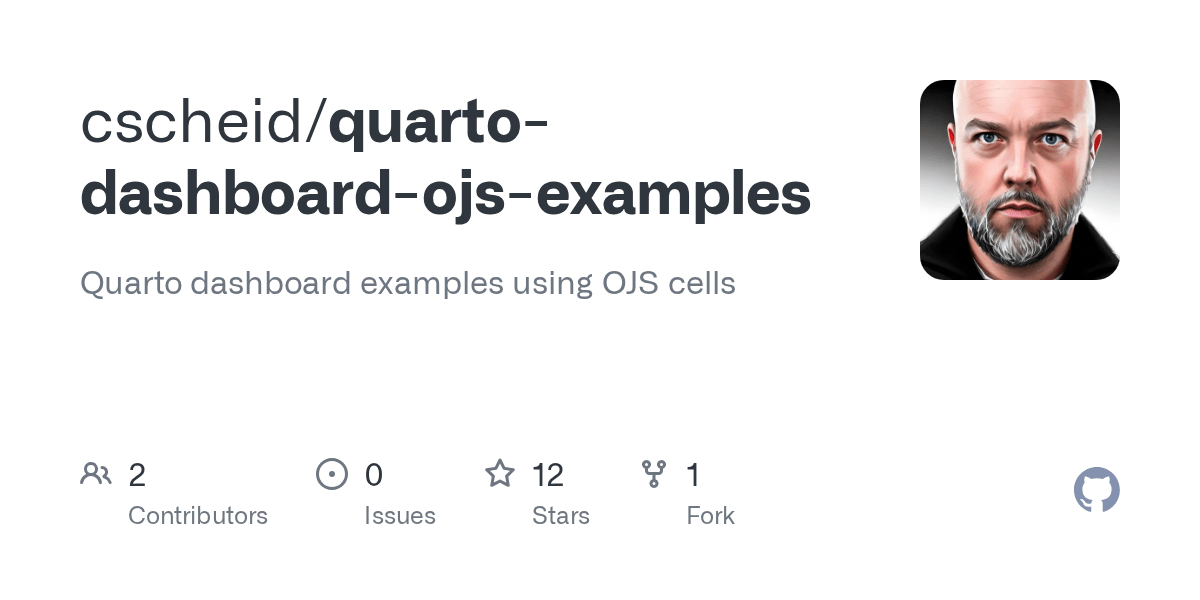 cscheid/quarto-dashboard-ojs-examples

Quarto dashboard examples using OJS cells

2
Contributors

0
Issues

12
Stars

1
Fork